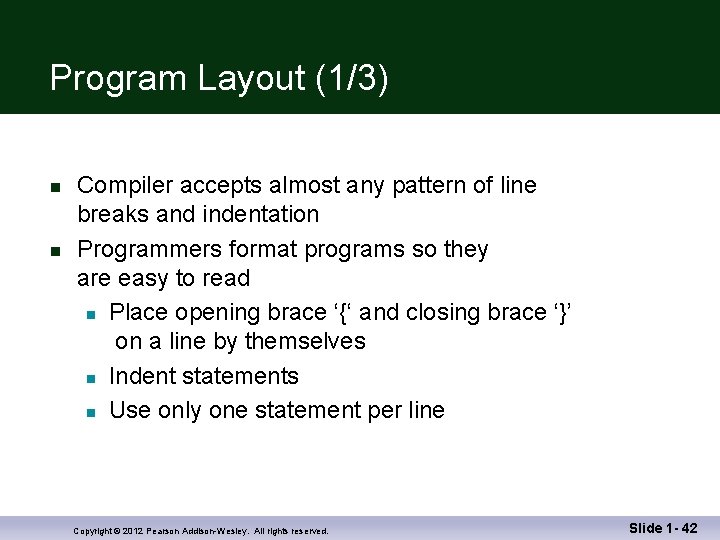 Program Layout (1/3)

- Compiler accepts almost any pattern of line breaks and indentation
- Programmers format programs so they are easy to read
  - Place opening brace ‘{‘ and closing brace ‘}’ on a line by themselves
  - Indent statements
  - Use only one statement per line

Copyright © 2012 Pearson Addison-Wesley. All rights reserved.

Slide 1- 42